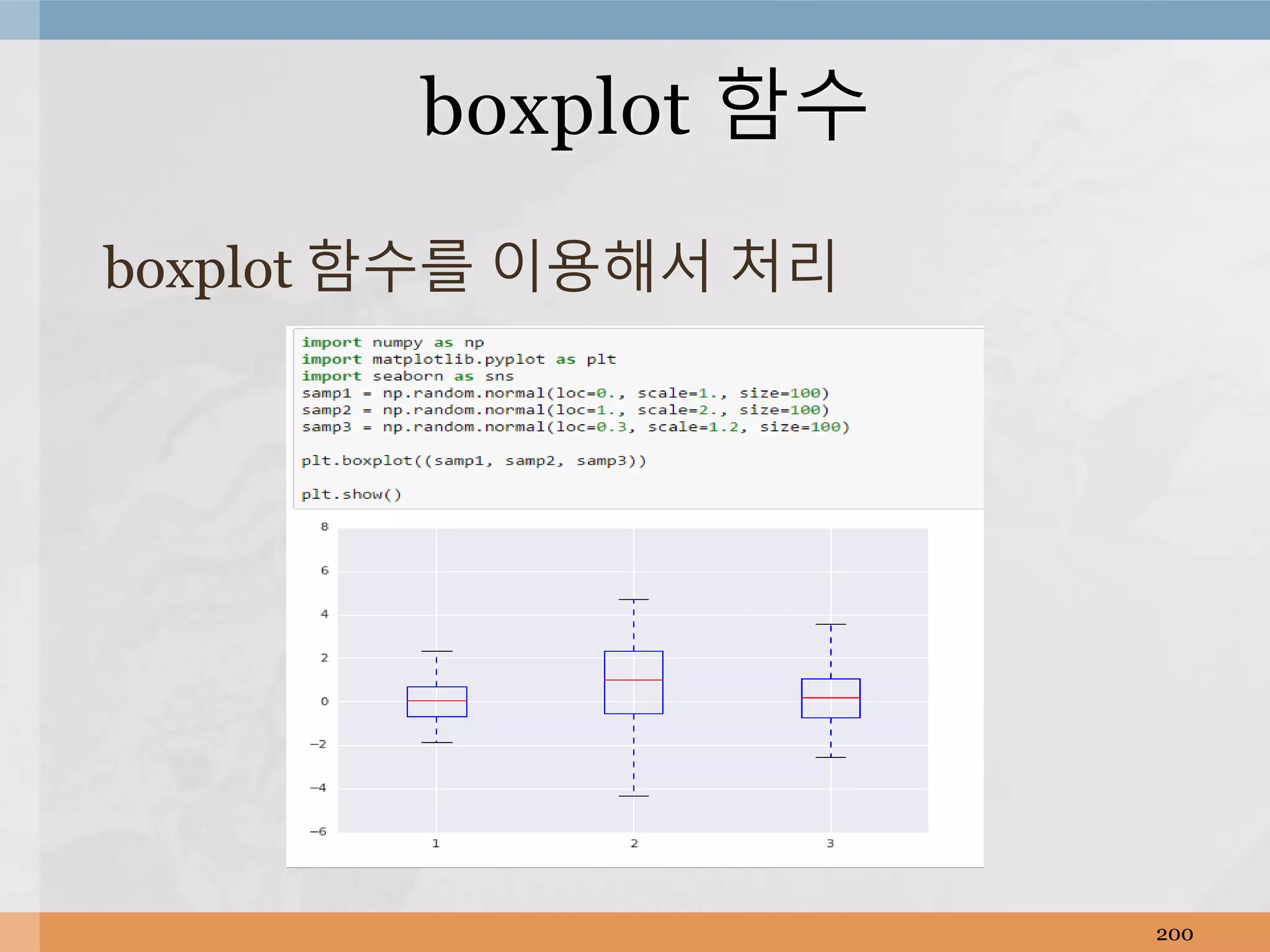 boxplot 함수

boxplot 함수를 이용해서 처리

import numpy as np
import matplotlib.pyplot as plt
import seaborn as sns
samp1 = np.random.normal(loc=0., scale=1., size=100)
samp2 = np.random.normal(loc=1., scale=2., size=100)
samp3 = np.random.normal(loc=0.3, scale=1.2, size=100)

plt.boxplot((samp1, samp2, samp3))

plt.show()

8
6
4
2
0
−2
−4
−6
1
2
3

200